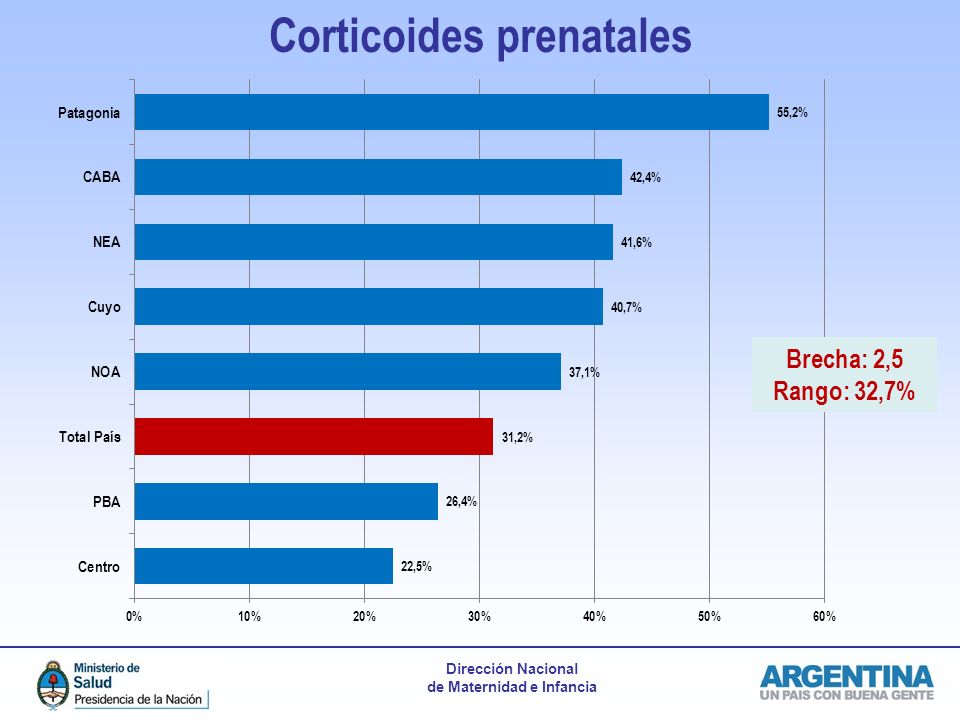 Corticoides prenatales

Patagonia 55,2%
CABA 42,4%
NEA 41,6%
Cuyo 40,7%
NOA 37,1%
Total País 31,2%
PBA 26,4%
Centro 22,5%

0% 10% 20% 30% 40% 50% 60%

Brecha: 2,5
Rango: 32,7%

Ministerio de Salud
Presidencia de la Nación

Dirección Nacional
de Maternidad e Infancia

ARGENTINA
UN PAIS CON BUENA GENTE